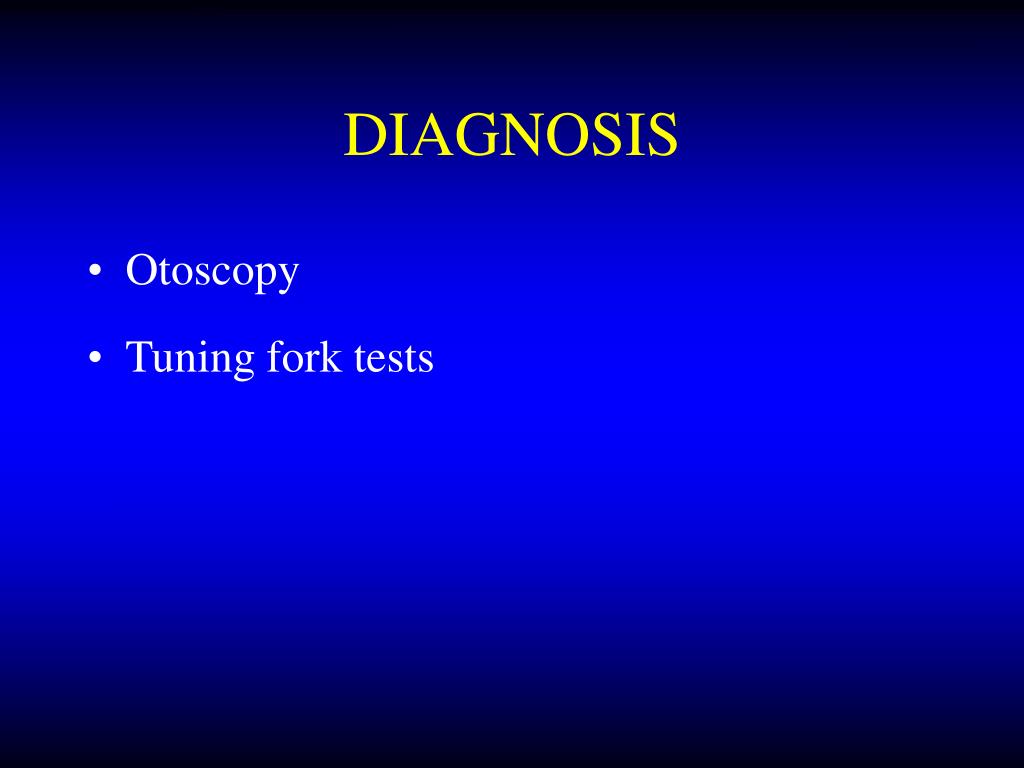 DIAGNOSIS

• Otoscopy
• Tuning fork tests